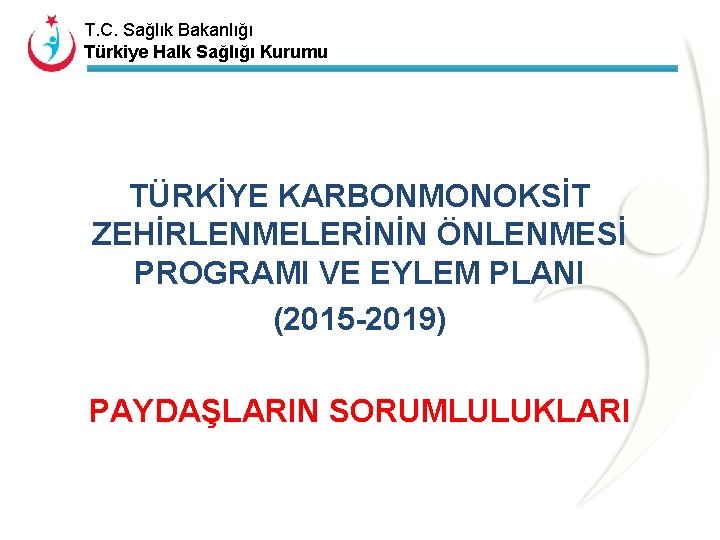 T.C. Sağlık Bakanlığı
Türkiye Halk Sağlığı Kurumu

TÜRKİYE KARBONMONOKSİT ZEHİRLENMELERİNİN ÖNLENMESİ PROGRAMI VE EYLEM PLANI

(2015-2019)

PAYDAŞLARIN SORUMLULUKLARI